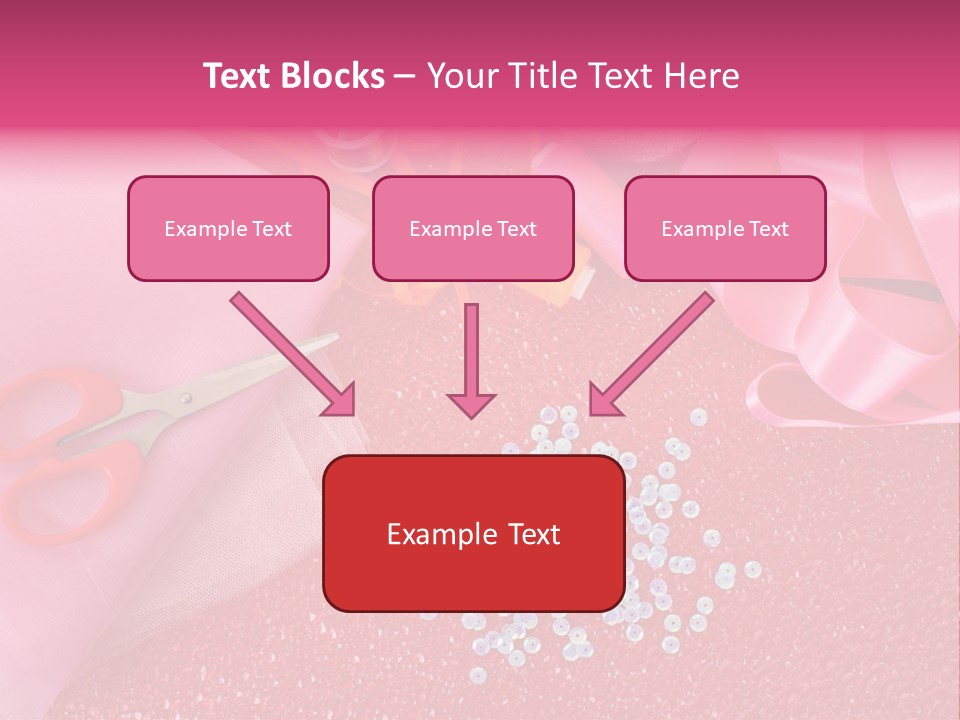 Text Blocks – Your Title Text Here

Example Text

Example Text

Example Text

Example Text